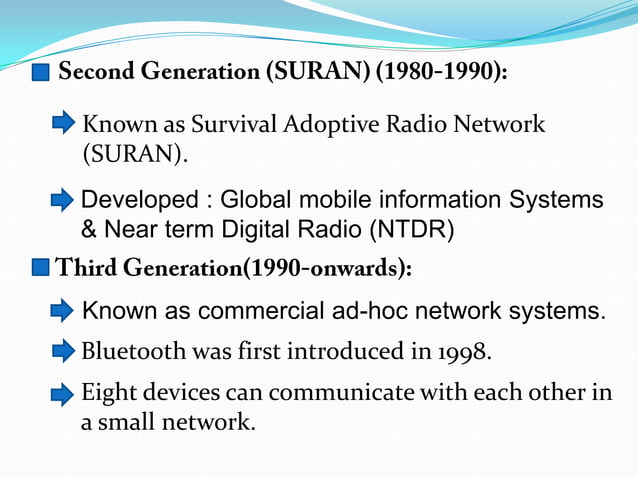 Second Generation (SURAN) (1980-1990):

Known as Survival Adoptive Radio Network (SURAN).

Developed : Global mobile information Systems & Near term Digital Radio (NTDR)

Third Generation(1990-onwards):

Known as commercial ad-hoc network systems.

Bluetooth was first introduced in 1998.

Eight devices can communicate with each other in a small network.